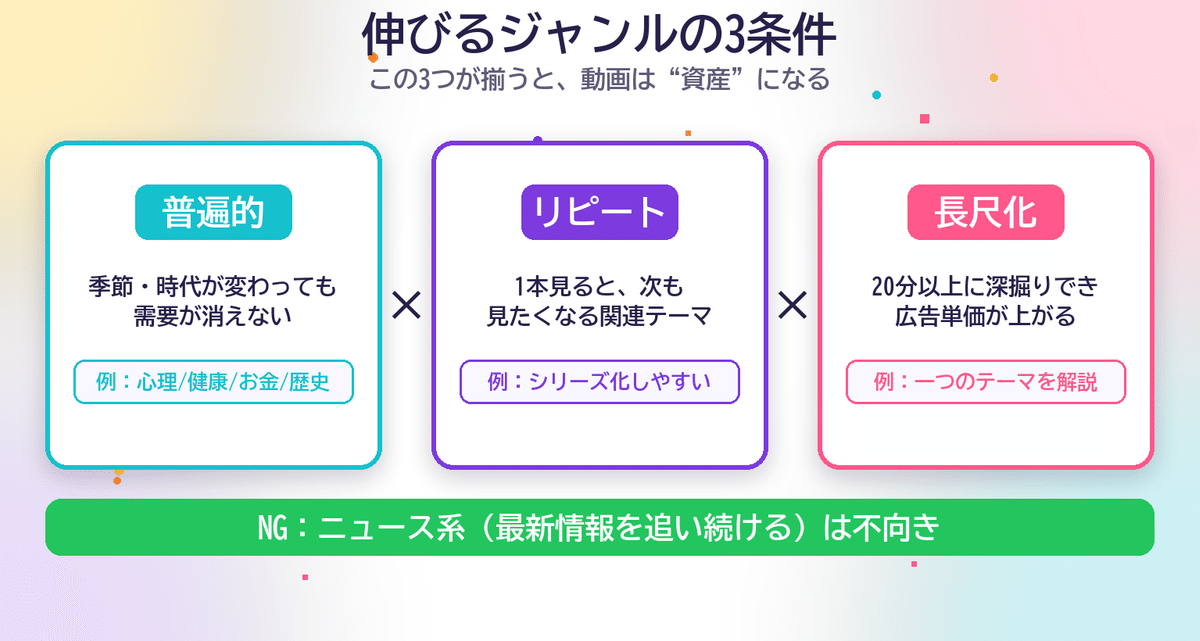 伸びるジャンルの3条件

この3つが揃うと、動画は“資産”になる

普遍的

季節・時代が変わっても需要が消えない

例：心理/健康/お金/歴史

×

リピート

1本見ると、次も見たくなる関連テーマ

例：シリーズ化しやすい

×

長尺化

20分以上に深掘りでき広告単価が上がる

例：一つのテーマを解説

NG：ニュース系（最新情報を追い続ける）は不向き